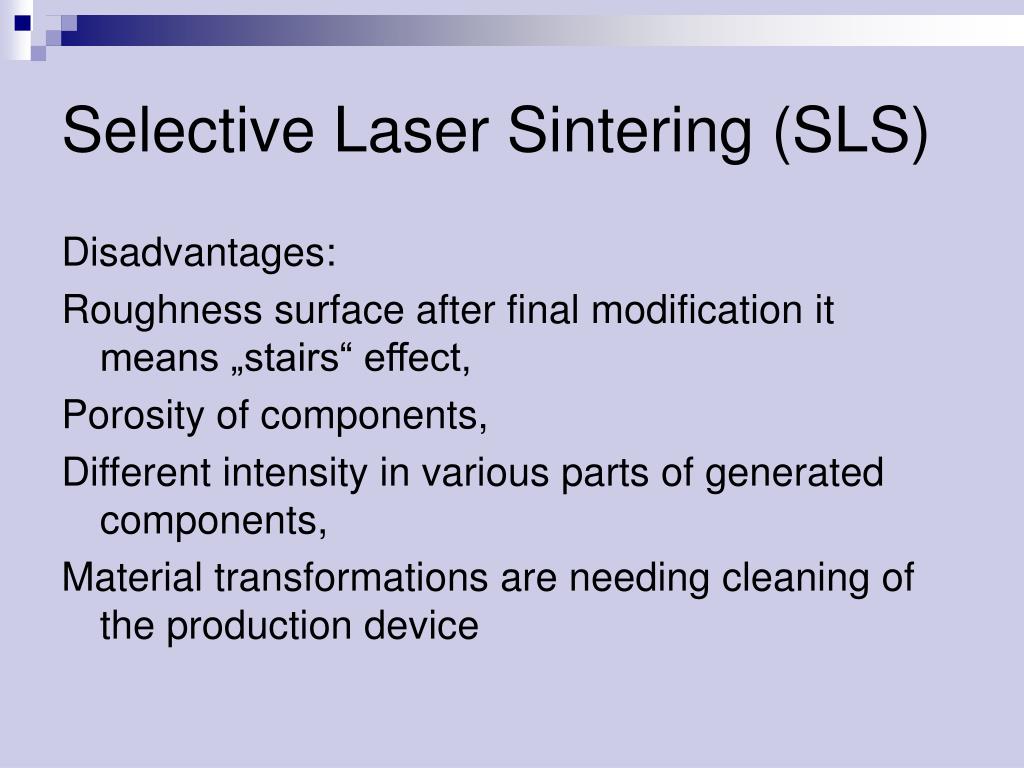 Selective Laser Sintering (SLS)

Disadvantages:

Roughness surface after final modification it means „stairs“ effect,

Porosity of components,

Different intensity in various parts of generated components,

Material transformations are needing cleaning of the production device